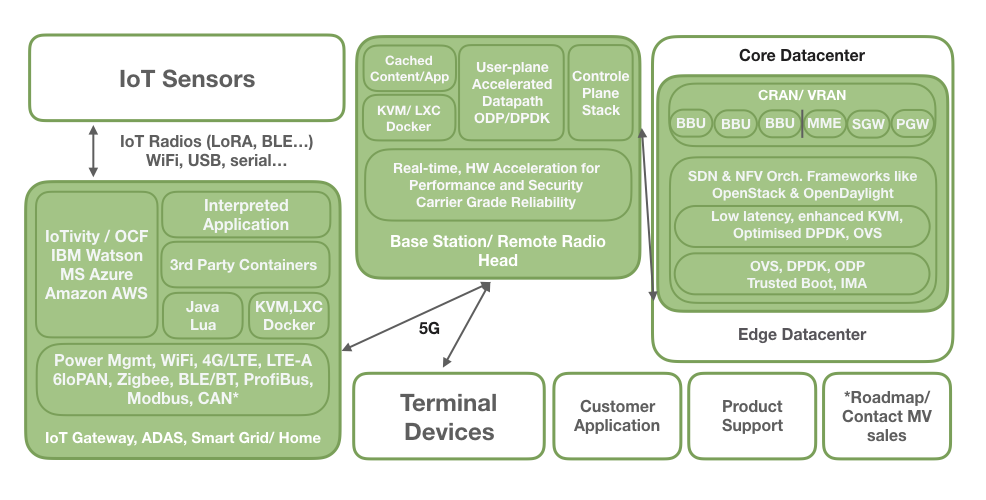 IoT Sensors

IoT Radios (LoRA, BLE…)
WiFi, USB, serial…

IoTivity / OCF
IBM Watson
MS Azure
Amazon AWS

Interpreted Application

3rd Party Containers

Java
Lua

KVM,LXC
Docker

Power Mgmt, WiFi, 4G/LTE, LTE-A
6loPAN, Zigbee, BLE/BT, ProfiBus, Modbus, CAN*

IoT Gateway, ADAS, Smart Grid/ Home

Cached Content/App

KVM/ LXC
Docker

User-plane Accelerated Datapath ODP/DPDK

Controle Plane Stack

Real-time, HW Acceleration for Performance and Security
Carrier Grade Reliability

Base Station/ Remote Radio Head

5G

Core Datacenter

CRAN/ VRAN

BBU BBU BBU MME SGW PGW

SDN & NFV Orch. Frameworks like OpenStack & OpenDaylight

Low latency, enhanced KVM, Optimised DPDK, OVS

OVS, DPDK, ODP
Trusted Boot, IMA

Edge Datacenter

Terminal Devices

Customer Application

Product Support

*Roadmap/ Contact MV sales